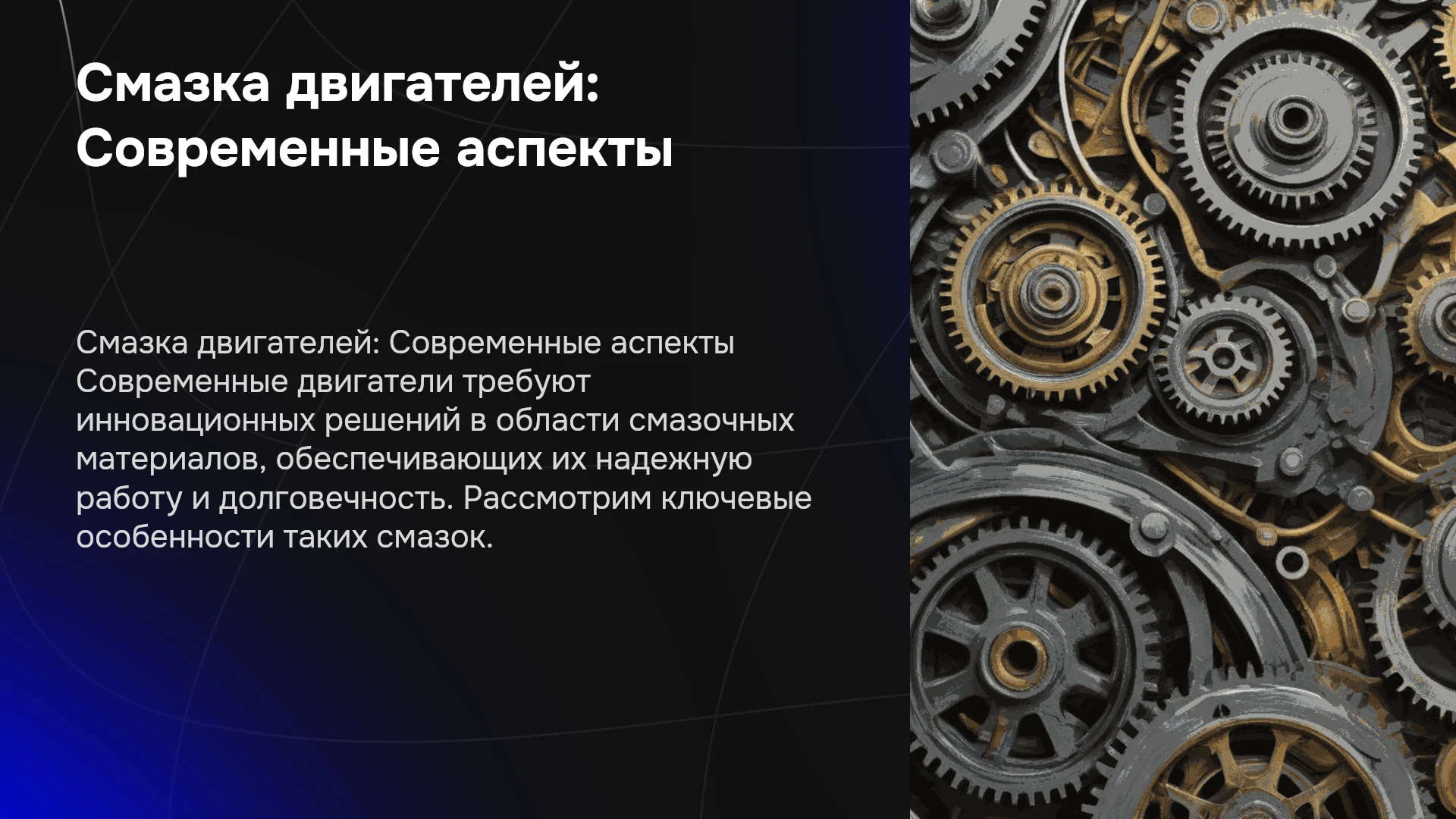 Смазка двигателей: Современные аспекты

Смазка двигателей: Современные аспекты Современные двигатели требуют инновационных решений в области смазочных материалов, обеспечивающих их надежную работу и долговечность. Рассмотрим ключевые особенности таких смазок.